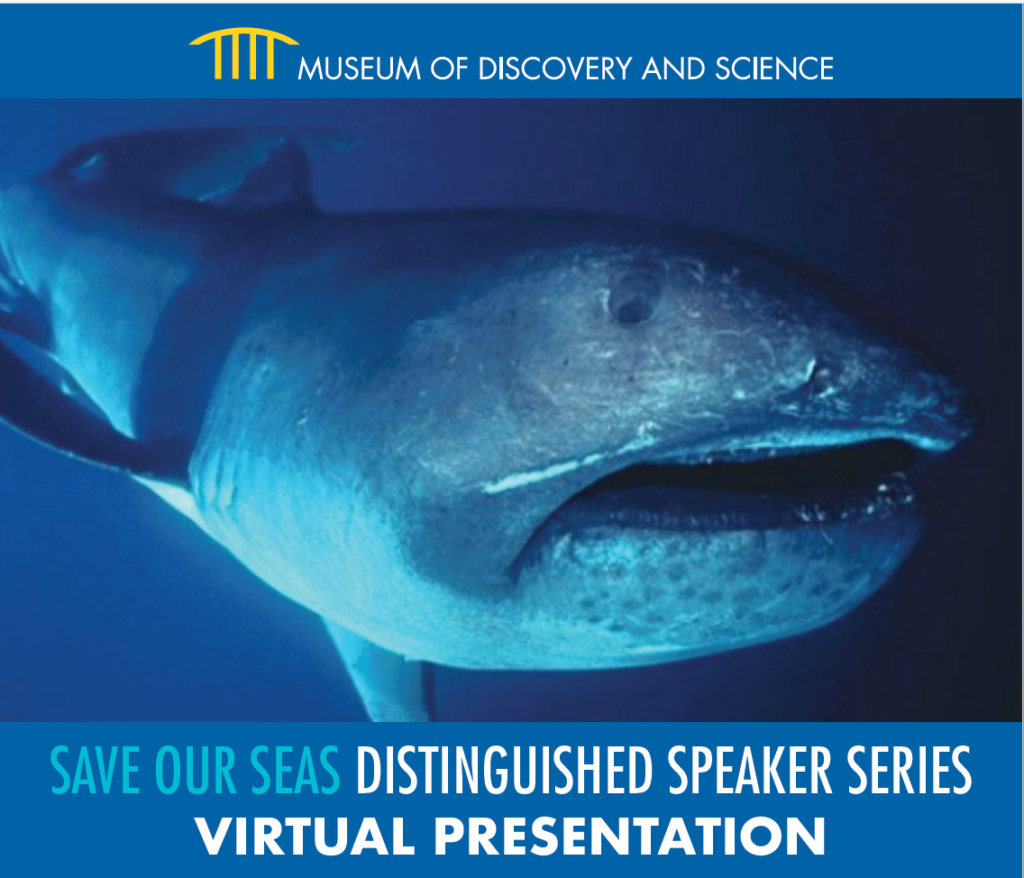 MUSEUM OF DISCOVERY AND SCIENCE

SAVE OUR SEAS DISTINGUISHED SPEAKER SERIES
VIRTUAL PRESENTATION